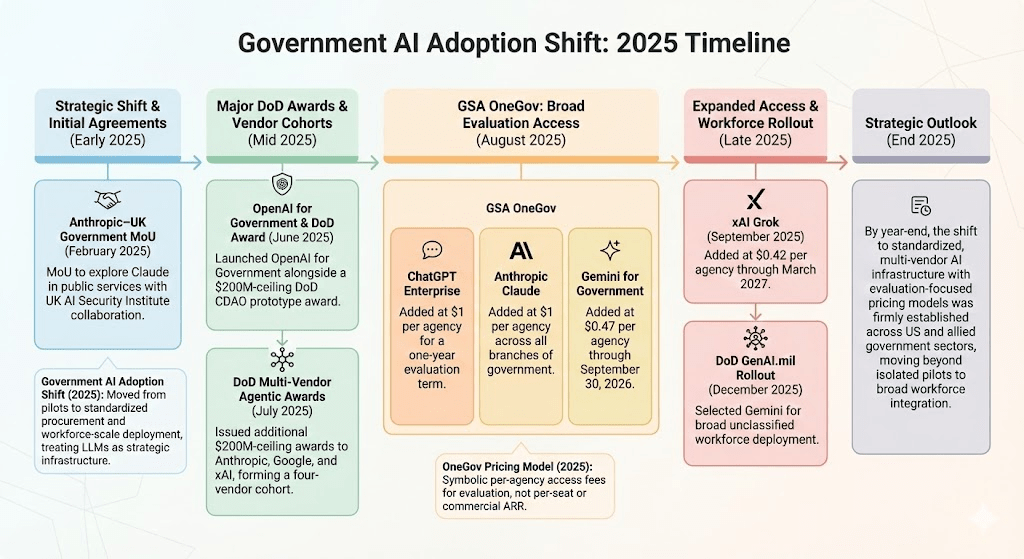 Government AI Adoption Shift: 2025 Timeline

Strategic Shift & Initial Agreements (Early 2025)

Anthropic–UK Government MoU (February 2025)

MoU to explore Claude in public services with UK AI Security Institute collaboration.

Government AI Adoption Shift (2025): Moved from pilots to standardized procurement and workforce-scale deployment, treating LLMs as strategic infrastructure.

Major DoD Awards & Vendor Cohorts (Mid 2025)

OpenAI for Government & DoD Award (June 2025)

Launched OpenAI for Government alongside a $200M-ceiling DoD CDAO prototype award.

DoD Multi-Vendor Agentic Awards (July 2025)

Issued additional $200M-ceiling awards to Anthropic, Google, and xAI, forming a four-vendor cohort.

GSA OneGov: Broad Evaluation Access (August 2025)

GSA OneGov

ChatGPT Enterprise

Added at $1 per agency for a one-year evaluation term.

Anthropic Claude

Added at $1 per agency across all branches of government.

Gemini for Government

Added at $0.47 per agency through September 30, 2026.

OneGov Pricing Model (2025): Symbolic per-agency access fees for evaluation, not per-seat or commercial ARR.

Expanded Access & Workforce Rollout (Late 2025)

xAI Grok (September 2025)

Added at $0.42 per agency through March 2027.

DoD GenAI.mil Rollout (December 2025)

Selected Gemini for broad unclassified workforce deployment.

Strategic Outlook (End 2025)

By year-end, the shift to standardized, multi-vendor AI infrastructure with evaluation-focused pricing models was firmly established across US and allied government sectors, moving beyond isolated pilots to broad workforce integration.